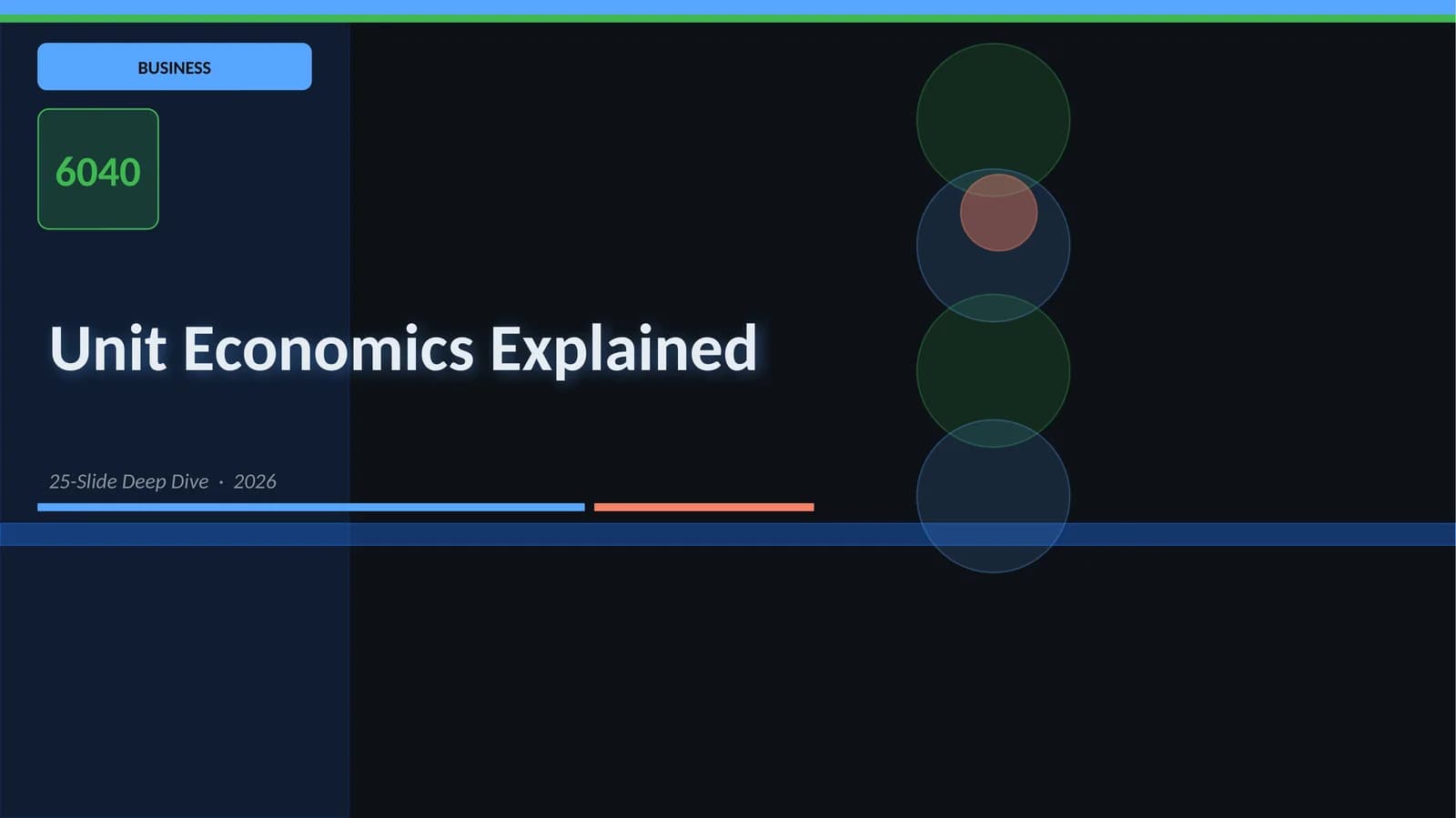 BUSINESS

6040

Unit Economics Explained

25-Slide Deep Dive · 2026